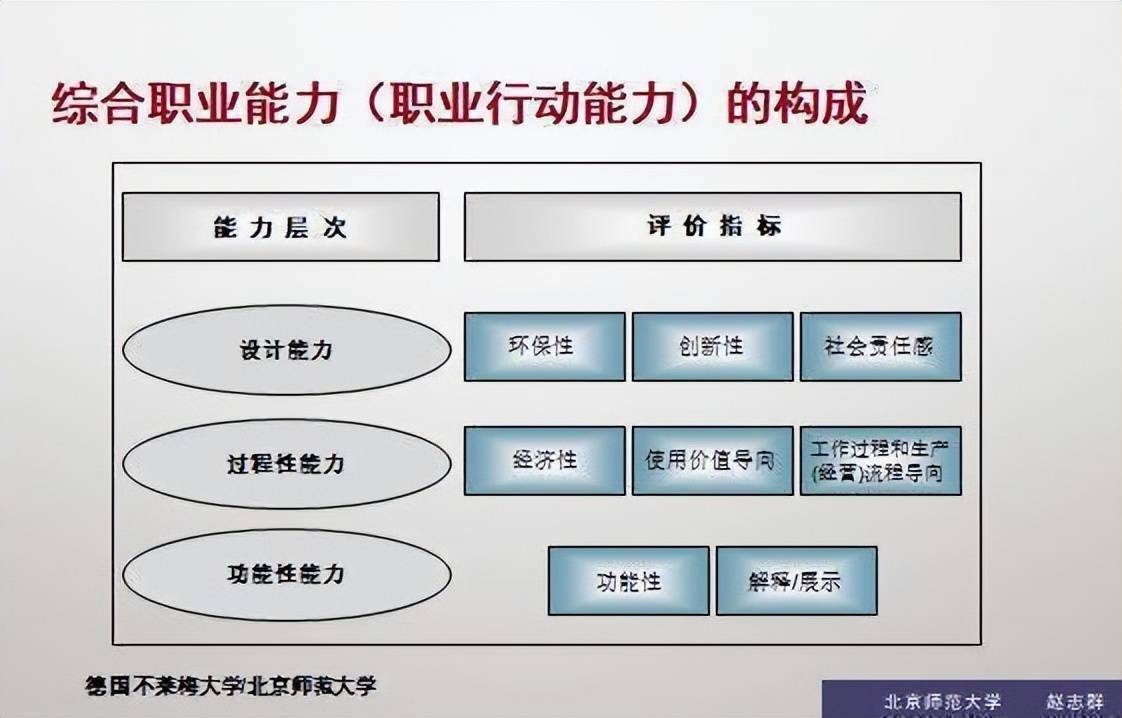 综合职业能力（职业行动能力）的构成

能力层次

评价指标

设计能力

环保性

创新性

社会责任感

过程性能力

经济性

使用价值导向

工作过程和生产(经营)流程导向

功能性能力

功能性

解释/展示

德国不莱梅大学/北京师范大学

北京师范大学 赵志群